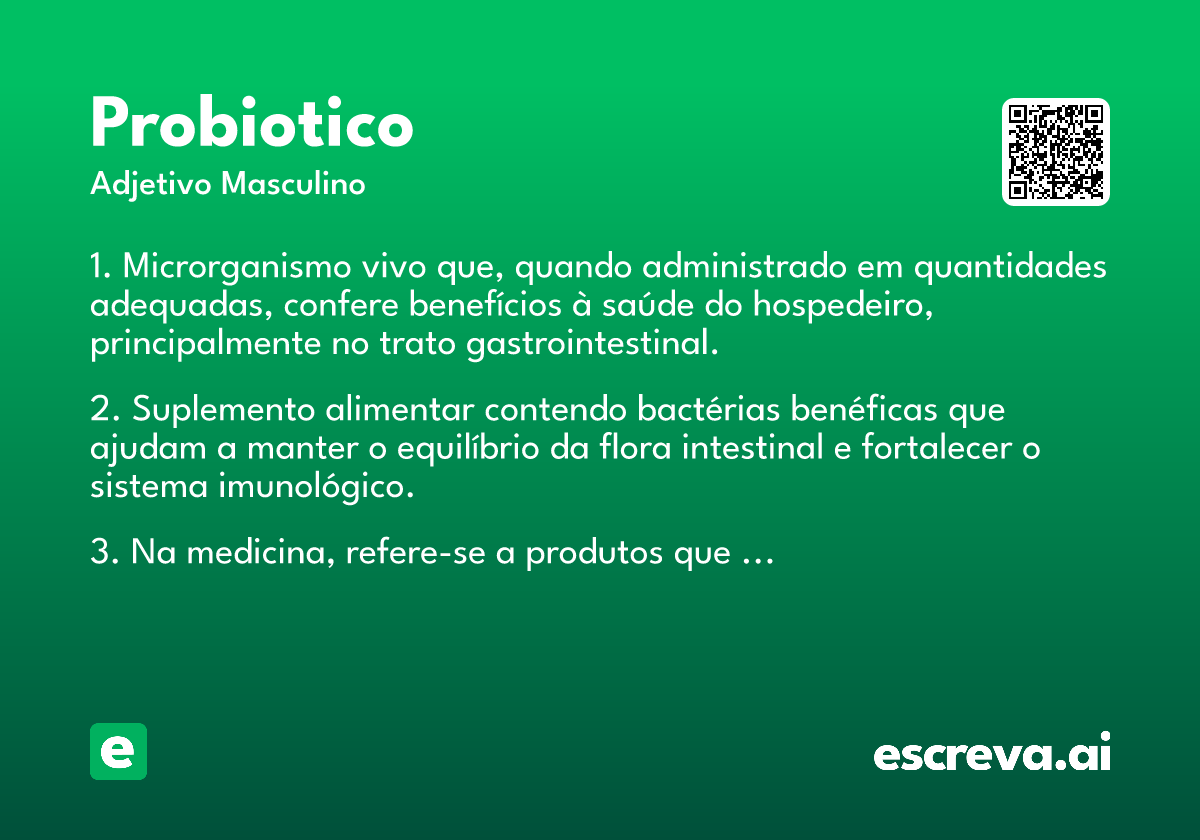 Probiotico

Adjetivo Masculino

1. Microrganismo vivo que, quando administrado em quantidades adequadas, confere benefícios à saúde do hospedeiro, principalmente no trato gastrointestinal.

2. Suplemento alimentar contendo bactérias benéficas que ajudam a manter o equilíbrio da flora intestinal e fortalecer o sistema imunológico.

3. Na medicina, refere-se a produtos que …

e

escreva.ai